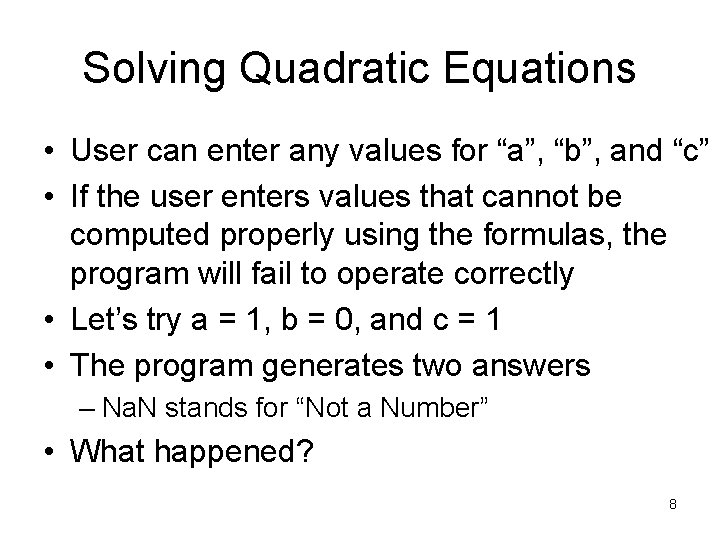 Solving Quadratic Equations

• User can enter any values for “a”, “b”, and “c”

• If the user enters values that cannot be computed properly using the formulas, the program will fail to operate correctly

• Let’s try a = 1, b = 0, and c = 1

• The program generates two answers

– NaN stands for “Not a Number”

• What happened?

8